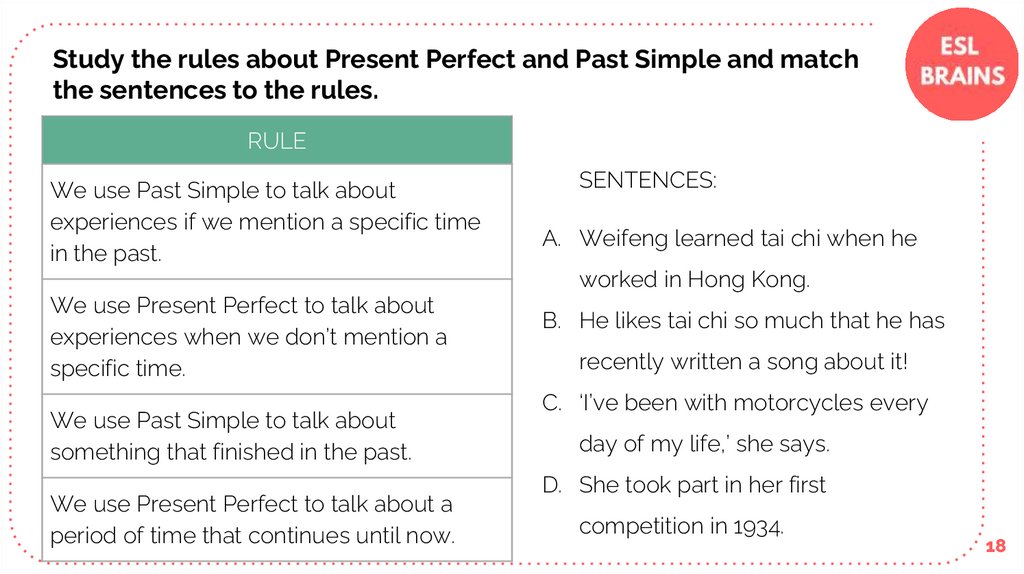 Study the rules about Present Perfect and Past Simple and match the sentences to the rules.

ESL BRAINS

| RULE |
|---|
| We use Past Simple to talk about experiences if we mention a specific time in the past. |
| We use Present Perfect to talk about experiences when we don't mention a specific time. |
| We use Past Simple to talk about something that finished in the past. |
| We use Present Perfect to talk about a period of time that continues until now. |

SENTENCES:

A. Weifeng learned tai chi when he worked in Hong Kong.
B. He likes tai chi so much that he has recently written a song about it!
C. 'I've been with motorcycles every day of my life,' she says.
D. She took part in her first competition in 1934.

18